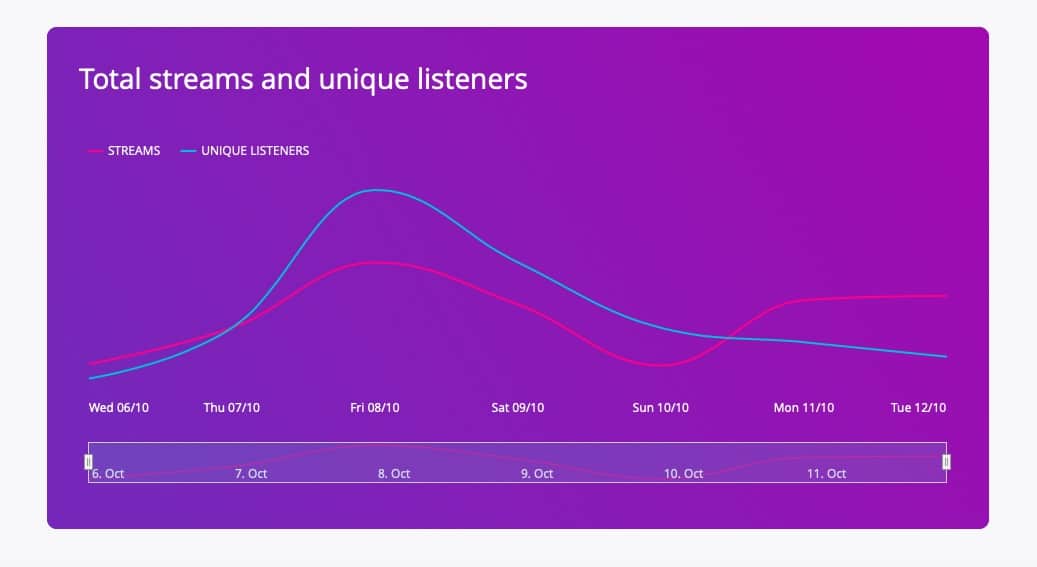 Total streams and unique listeners

STREAMS UNIQUE LISTENERS

Wed 06/10 Thu 07/10 Fri 08/10 Sat 09/10 Sun 10/10 Mon 11/10 Tue 12/10

6. Oct 7. Oct 8. Oct 9. Oct 10. Oct 11. Oct